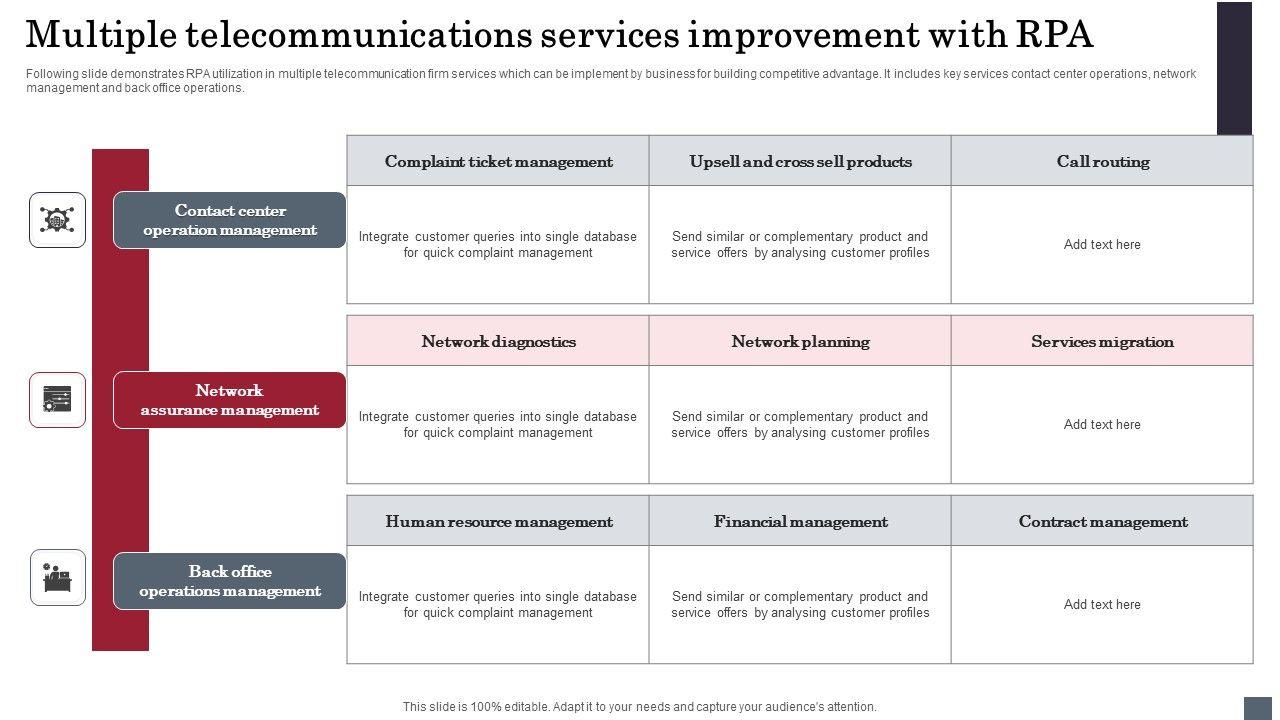 Multiple telecommunications services improvement with RPA

Following slide demonstrates RPA utilization in multiple telecommunication firm services which can be implement by business for building competitive advantage. It includes key services contact center operations, network management and back office operations.

Contact center operation management

| Complaint ticket management | Upsell and cross sell products | Call routing |
|---|---|---|
| Integrate customer queries into single database for quick complaint management | Send similar or complementary product and service offers by analysing customer profiles | Add text here |

Network assurance management

| Network diagnostics | Network planning | Services migration |
|---|---|---|
| Integrate customer queries into single database for quick complaint management | Send similar or complementary product and service offers by analysing customer profiles | Add text here |

Back office operations management

| Human resource management | Financial management | Contract management |
|---|---|---|
| Integrate customer queries into single database for quick complaint management | Send similar or complementary product and service offers by analysing customer profiles | Add text here |

This slide is 100% editable. Adapt it to your needs and capture your audience's attention.